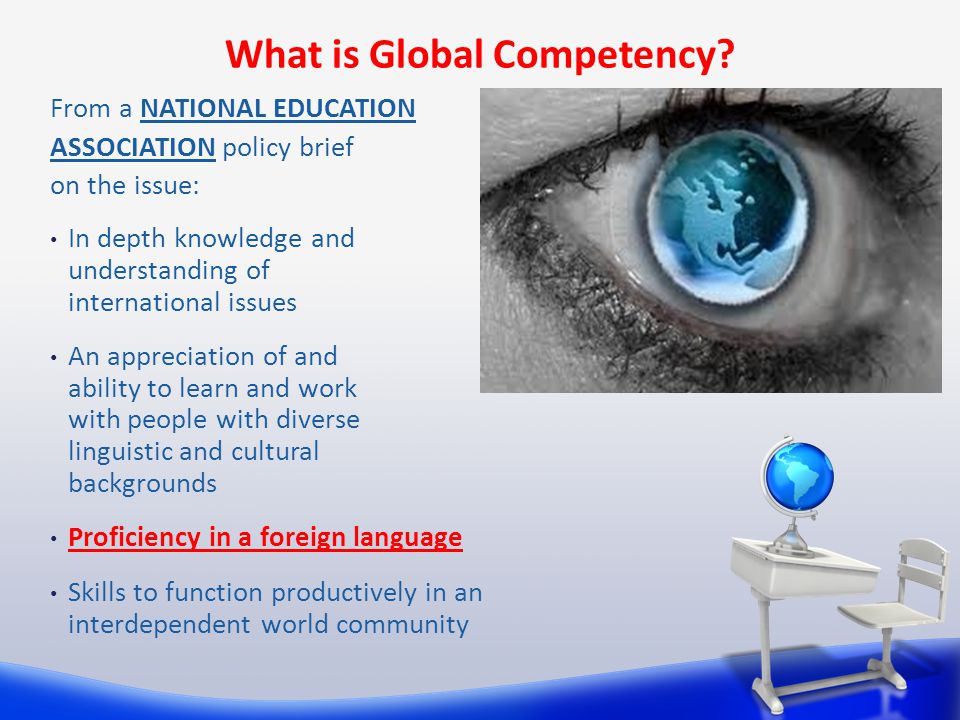 What is Global Competency?

From a NATIONAL EDUCATION ASSOCIATION policy brief on the issue:

• In depth knowledge and understanding of international issues

• An appreciation of and ability to learn and work with people with diverse linguistic and cultural backgrounds

• Proficiency in a foreign language

• Skills to function productively in an interdependent world community